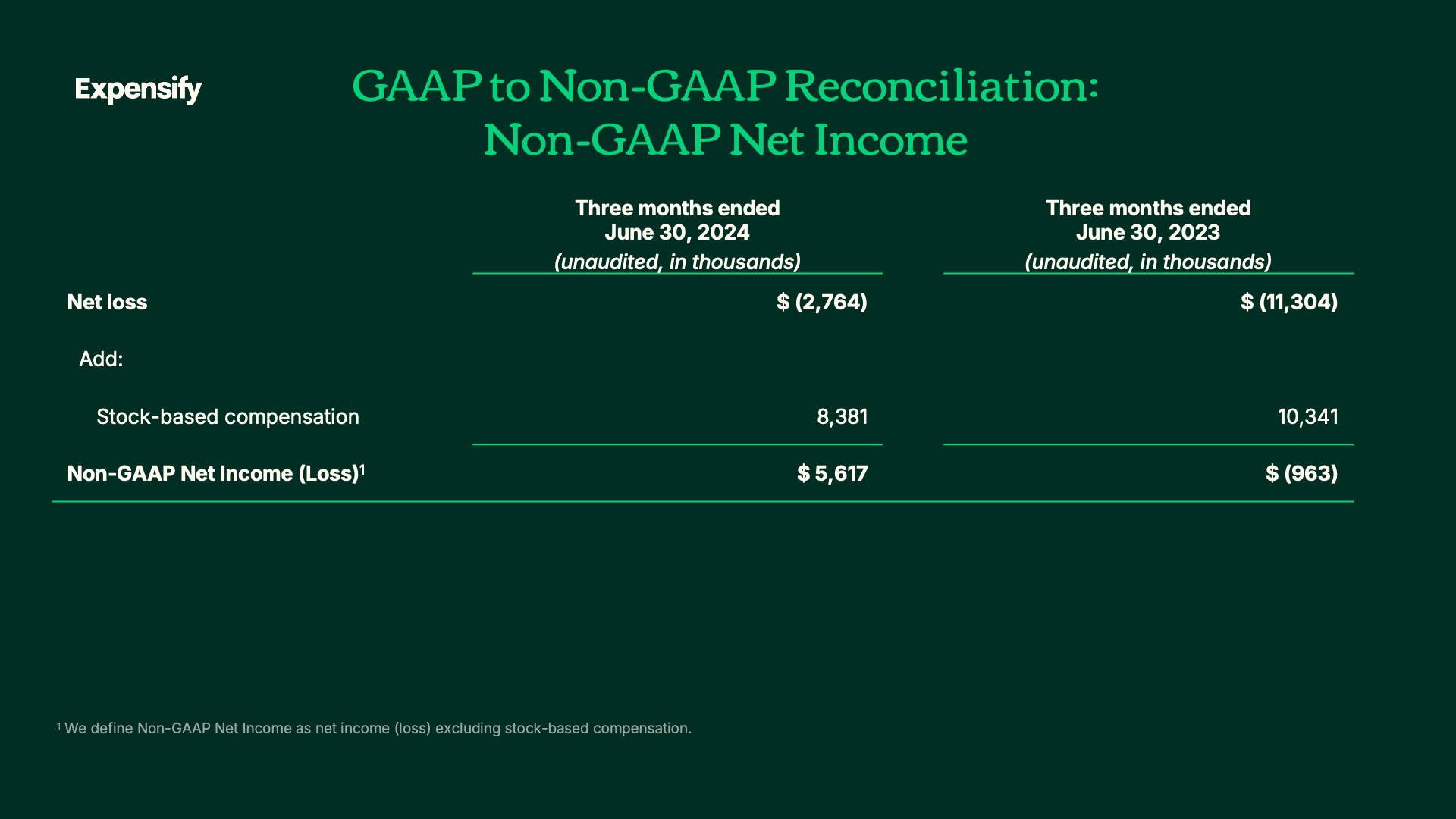 Expensify

GAAP to Non-GAAP Reconciliation:
Non-GAAP Net Income

| | Three months ended June 30, 2024 (unaudited, in thousands) | Three months ended June 30, 2023 (unaudited, in thousands) |
|---|---|---|
| Net loss | \$ (2,764) | \$ (11,304) |
| Add: | | |
| Stock-based compensation | 8,381 | 10,341 |
| Non-GAAP Net Income (Loss)$^1$ | \$ 5,617 | \$ (963) |

$^1$ We define Non-GAAP Net Income as net income (loss) excluding stock-based compensation.